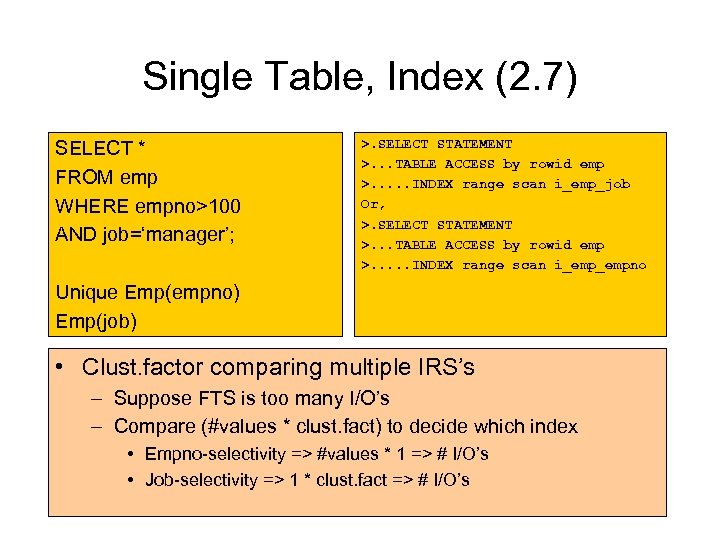 Single Table, Index (2.7)

SELECT *
FROM emp
WHERE empno>100
AND job='manager';

Unique Emp(empno)
Emp(job)

>.SELECT STATEMENT
>...TABLE ACCESS by rowid emp
>.....INDEX range scan i_emp_job
Or,
>.SELECT STATEMENT
>...TABLE ACCESS by rowid emp
>.....INDEX range scan i_emp_empno

• Clust.factor comparing multiple IRS's
– Suppose FTS is too many I/O's
– Compare (#values * clust.fact) to decide which index
• Empno-selectivity => #values * 1 => # I/O's
• Job-selectivity => 1 * clust.fact => # I/O's